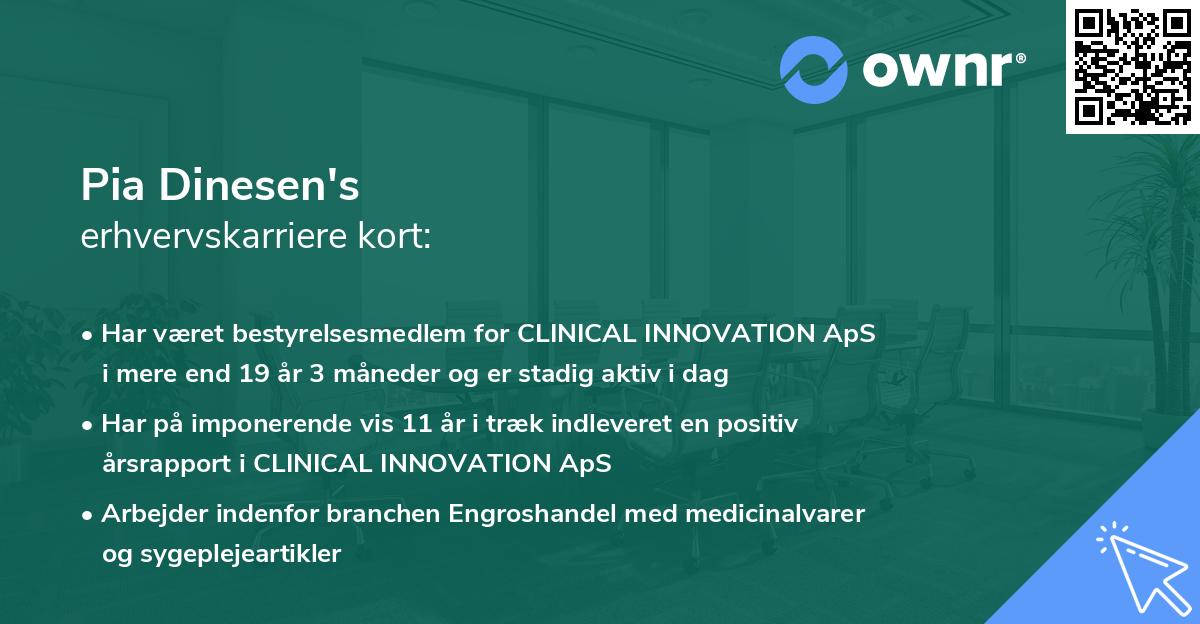 ownr®

Pia Dinesen's
erhvervskarriere kort:

• Har været bestyrelsesmedlem for CLINICAL INNOVATION ApS i mere end 19 år 3 måneder og er stadig aktiv i dag
• Har på imponerende vis 11 år i træk indleveret en positiv årsrapport i CLINICAL INNOVATION ApS
• Arbejder indenfor branchen Engroshandel med medicinalvarer og sygeplejeartikler